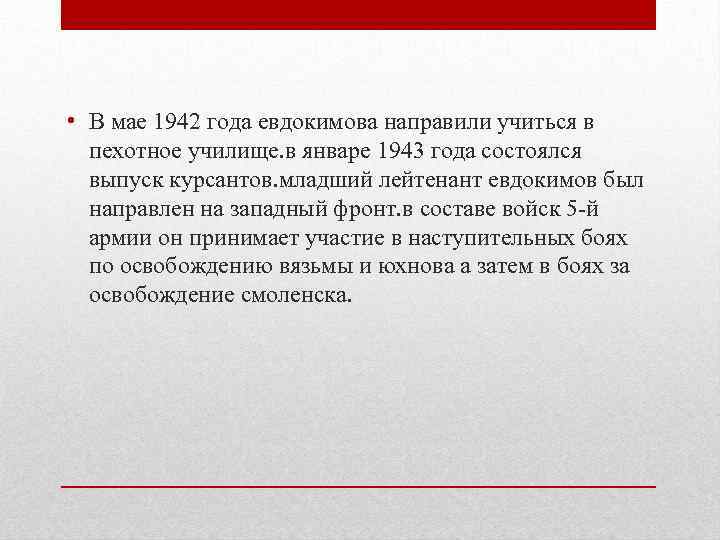 • В мае 1942 года евдокимова направили учиться в пехотное училище.в январе 1943 года состоялся выпуск курсантов.младший лейтенант евдокимов был направлен на западный фронт.в составе войск 5-й армии он принимает участие в наступительных боях по освобождению вязьмы и юхнова а затем в боях за освобождение смоленска.